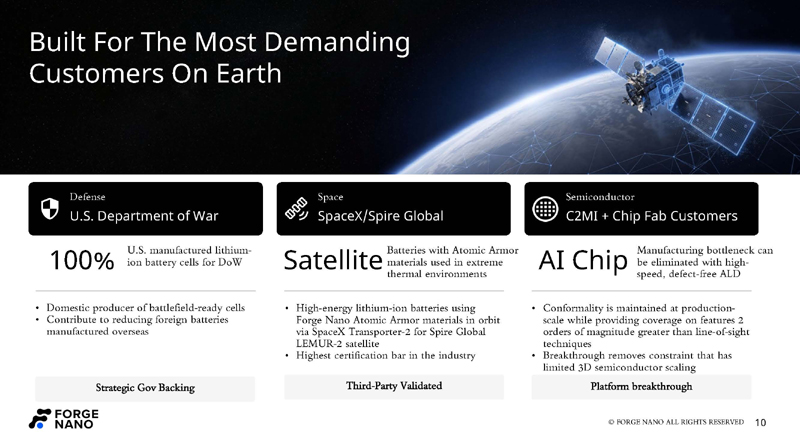 Built For The Most Demanding Customers On Earth

Defense
U.S. Department of War

100%
U.S. manufactured lithium-ion battery cells for DoW

• Domestic producer of battlefield-ready cells
• Contribute to reducing foreign batteries manufactured overseas

Strategic Gov Backing

Space
SpaceX/Spire Global

Satellite
Batteries with Atomic Armor materials used in extreme thermal environments

• High-energy lithium-ion batteries using Forge Nano Atomic Armor materials in orbit via SpaceX Transporter-2 for Spire Global LEMUR-2 satellite
• Highest certification bar in the industry

Third-Party Validated

Semiconductor
C2MI + Chip Fab Customers

AI Chip
Manufacturing bottleneck can be eliminated with high-speed, defect-free ALD

• Conformality is maintained at production-scale while providing coverage on features 2 orders of magnitude greater than line-of-sight techniques
• Breakthrough removes constraint that has limited 3D semiconductor scaling

Platform breakthrough

FORGE NANO

© FORGE NANO ALL RIGHTS RESERVED 10